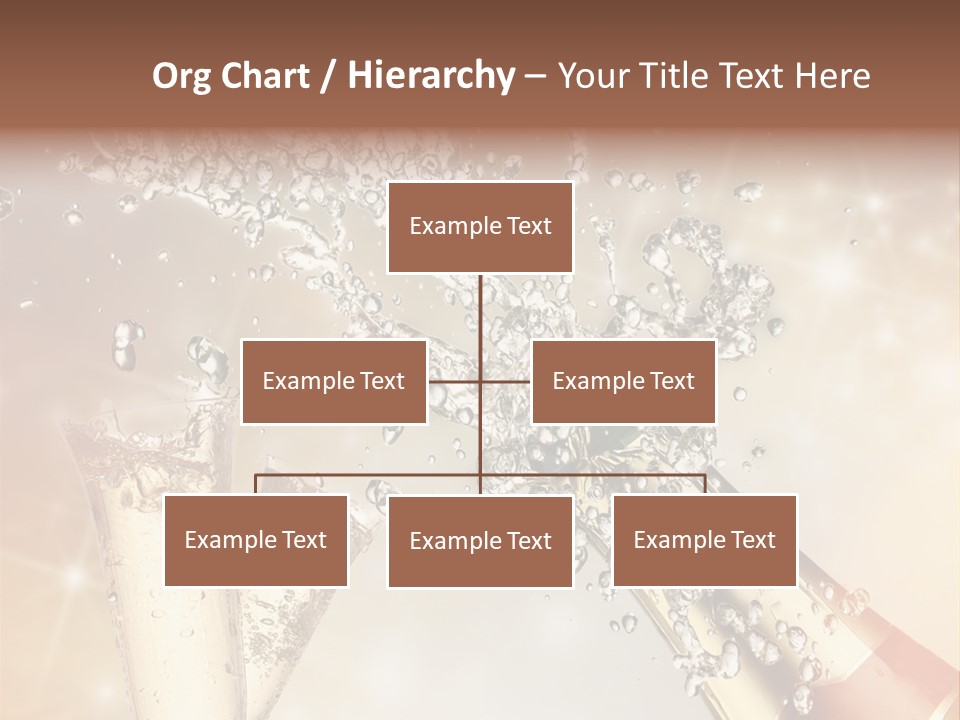 Org Chart / Hierarchy – Your Title Text Here

Example Text

Example Text

Example Text

Example Text

Example Text

Example Text